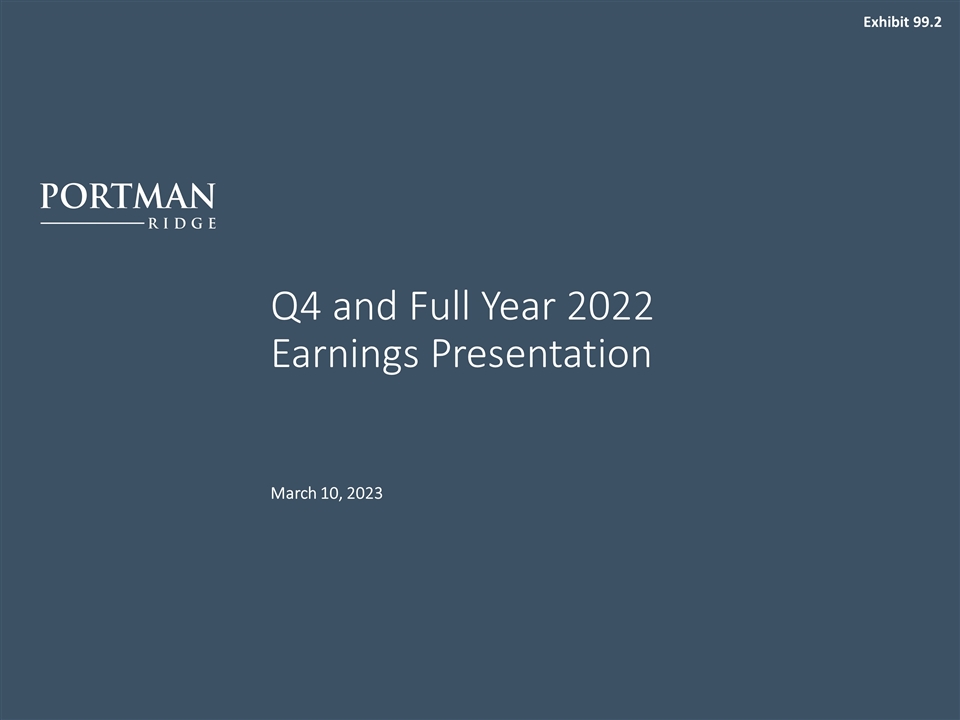 Exhibit 99.2

PORTMAN
RIDGE

Q4 and Full Year 2022
Earnings Presentation

March 10, 2023